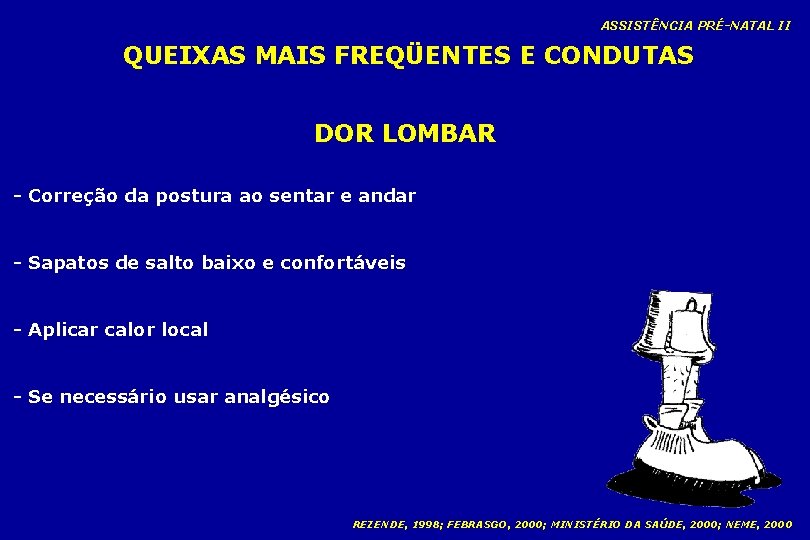 ASSISTÊNCIA PRÉ-NATAL II

QUEIXAS MAIS FREQÜENTES E CONDUTAS

DOR LOMBAR

- Correção da postura ao sentar e andar

- Sapatos de salto baixo e confortáveis

- Aplicar calor local

- Se necessário usar analgésico

REZENDE, 1998; FEBRASGO, 2000; MINISTÉRIO DA SAÚDE, 2000; NEME, 2000